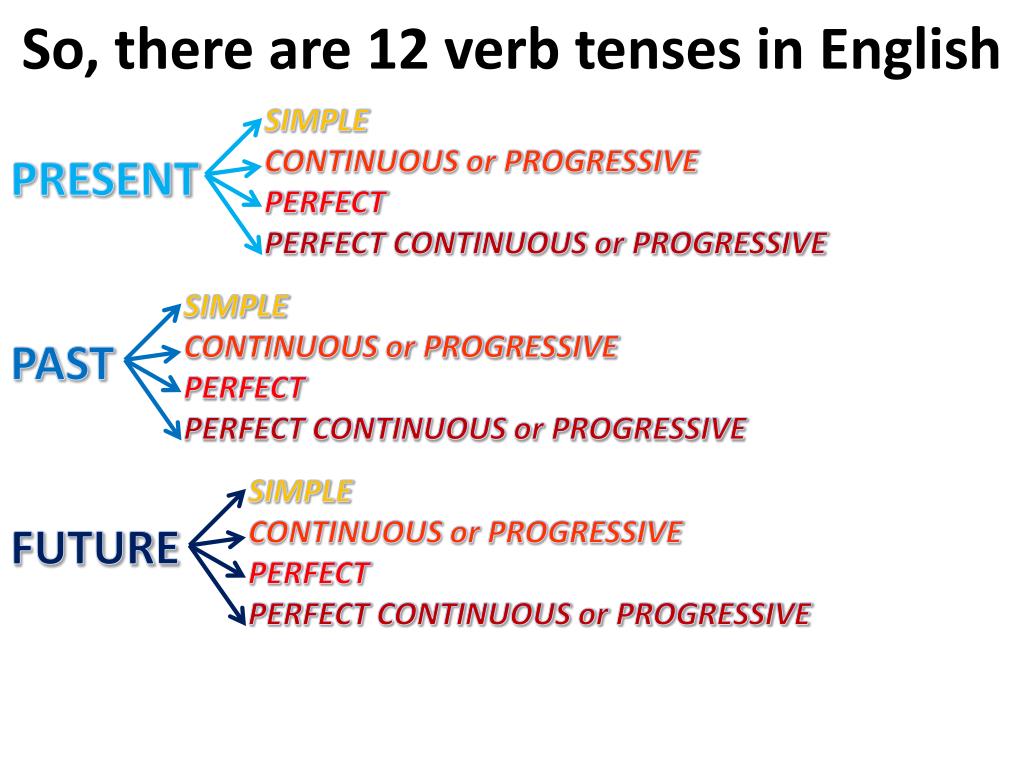 So, there are 12 verb tenses in English

PRESENT
SIMPLE
CONTINUOUS or PROGRESSIVE
PERFECT
PERFECT CONTINUOUS or PROGRESSIVE

PAST
SIMPLE
CONTINUOUS or PROGRESSIVE
PERFECT
PERFECT CONTINUOUS or PROGRESSIVE

FUTURE
SIMPLE
CONTINUOUS or PROGRESSIVE
PERFECT
PERFECT CONTINUOUS or PROGRESSIVE